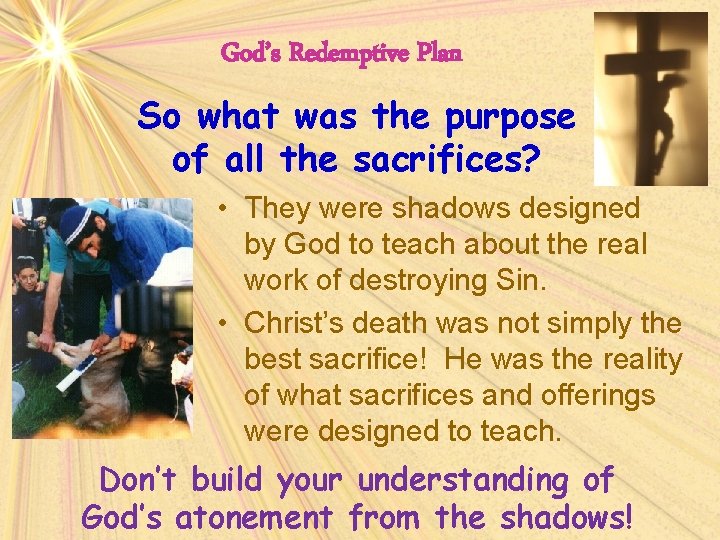 God's Redemptive Plan

So what was the purpose of all the sacrifices?

• They were shadows designed by God to teach about the real work of destroying Sin.
• Christ's death was not simply the best sacrifice! He was the reality of what sacrifices and offerings were designed to teach.

Don't build your understanding of God's atonement from the shadows!